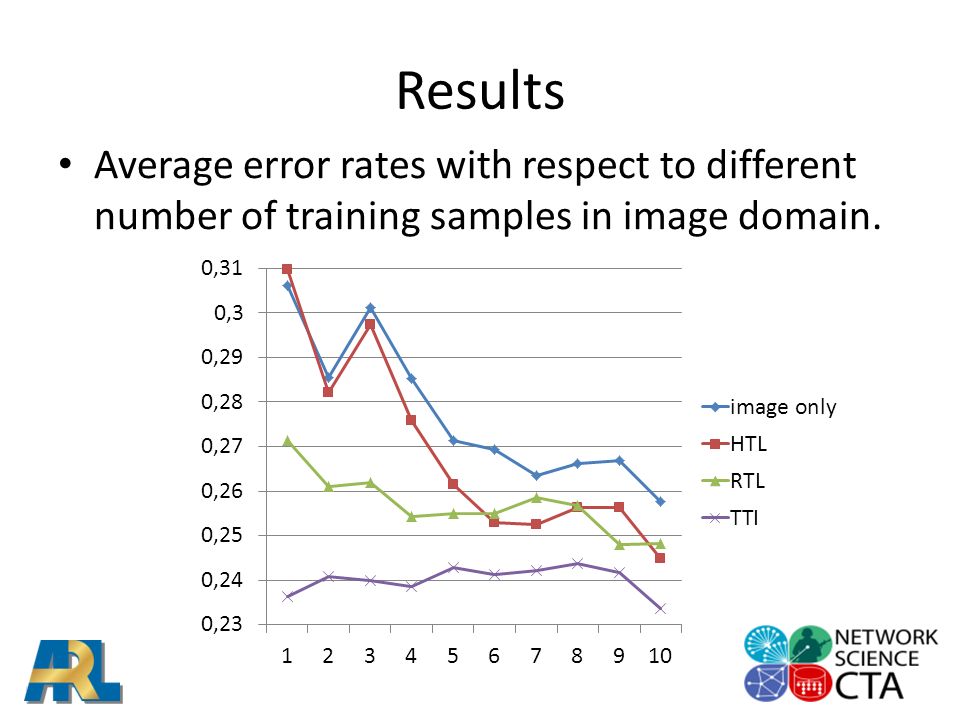 Results

• Average error rates with respect to different number of training samples in image domain.

0,31
0,3
0,29
0,28
0,27
0,26
0,25
0,24
0,23

1 2 3 4 5 6 7 8 9 10

image only
HTL
RTL
TTI

ARL

NETWORK SCIENCE CTA